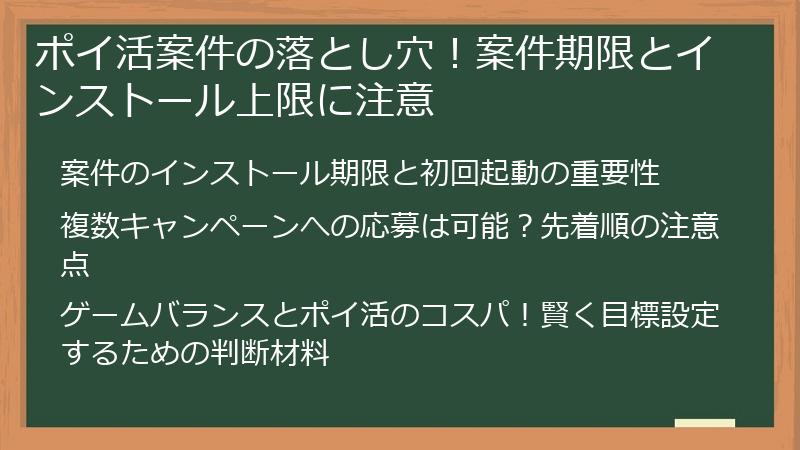 ポイ活案件の落とし穴！案件期限とインストール上限に注意

案件のインストール期限と初回起動の重要性

複数キャンペーンへの応募は可能？先着順の注意点

ゲームバランスとポイ活のコスパ！賢く目標設定するための判断材料